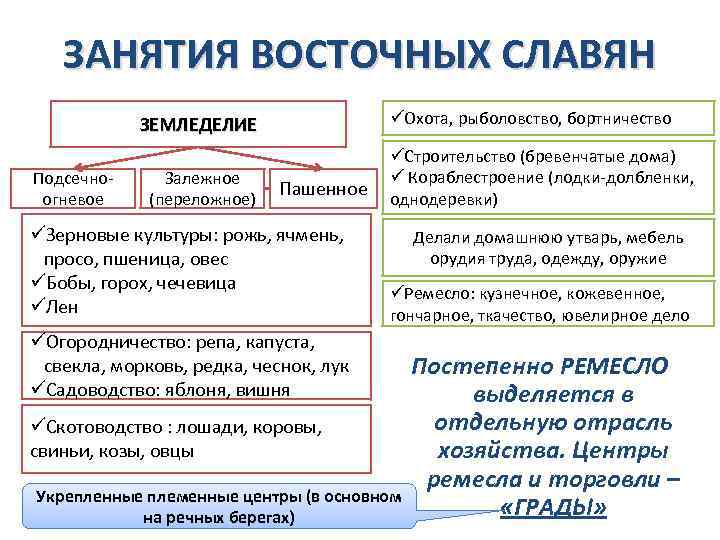 ЗАНЯТИЯ ВОСТОЧНЫХ СЛАВЯН

ЗЕМЛЕДЕЛИЕ

Подсечно-огневое

Залежное (переложное)

Пашенное

✓Зерновые культуры: рожь, ячмень, просо, пшеница, овес
✓Бобы, горох, чечевица
✓Лен

✓Огородничество: репа, капуста, свекла, морковь, редка, чеснок, лук
✓Садоводство: яблоня, вишня

✓Скотоводство : лошади, коровы, свиньи, козы, овцы

Укрепленные племенные центры (в основном на речных берегах)

✓Охота, рыболовство, бортничество

✓Строительство (бревенчатые дома)
✓ Кораблестроение (лодки-долбленки, однодеревки)

Делали домашнюю утварь, мебель орудия труда, одежду, оружие

✓Ремесло: кузнечное, кожевенное, гончарное, ткачество, ювелирное дело

Постепенно РЕМЕСЛО выделяется в отдельную отрасль хозяйства. Центры ремесла и торговли – «ГРАДЫ»